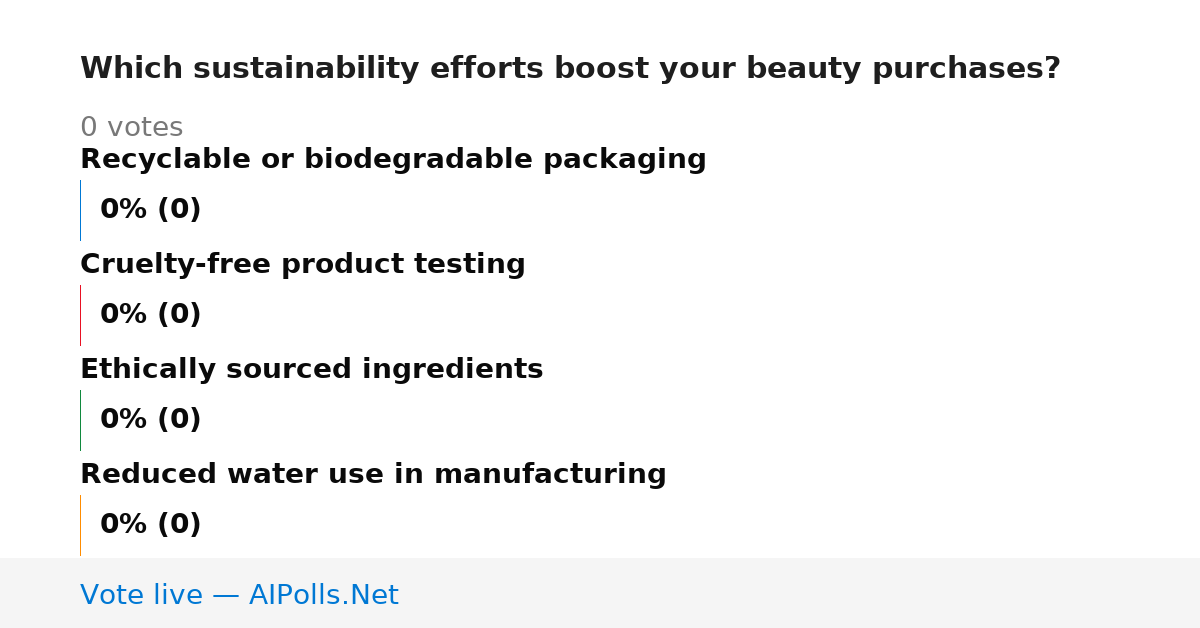 Which sustainability efforts boost your beauty purchases?

0 votes

Recyclable or biodegradable packaging

0% (0)

Cruelty-free product testing

0% (0)

Ethically sourced ingredients

0% (0)

Reduced water use in manufacturing

0% (0)

Vote live — AIPolls.Net